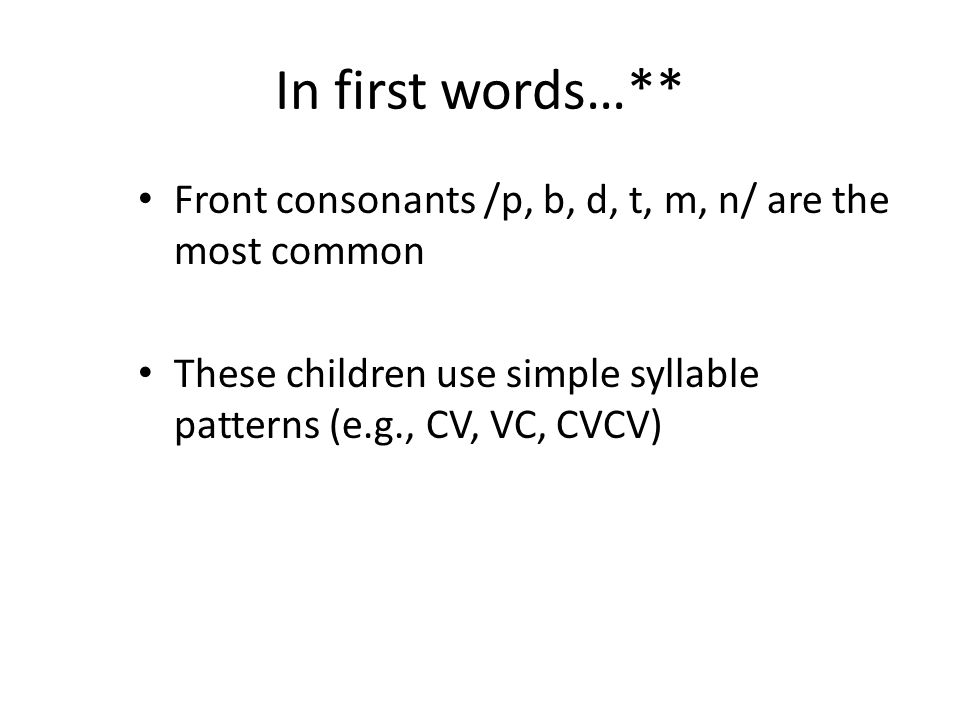 In first words…**

• Front consonants /p, b, d, t, m, n/ are the most common

• These children use simple syllable patterns (e.g., CV, VC, CVCV)